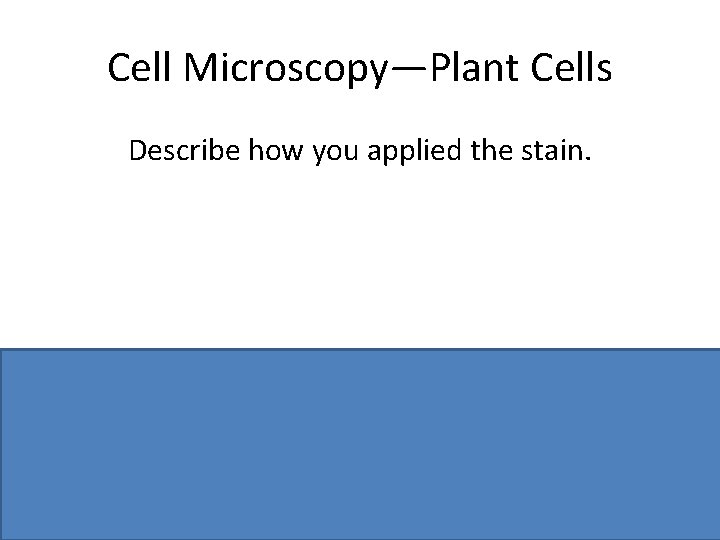 Cell Microscopy—Plant Cells

Describe how you applied the stain.